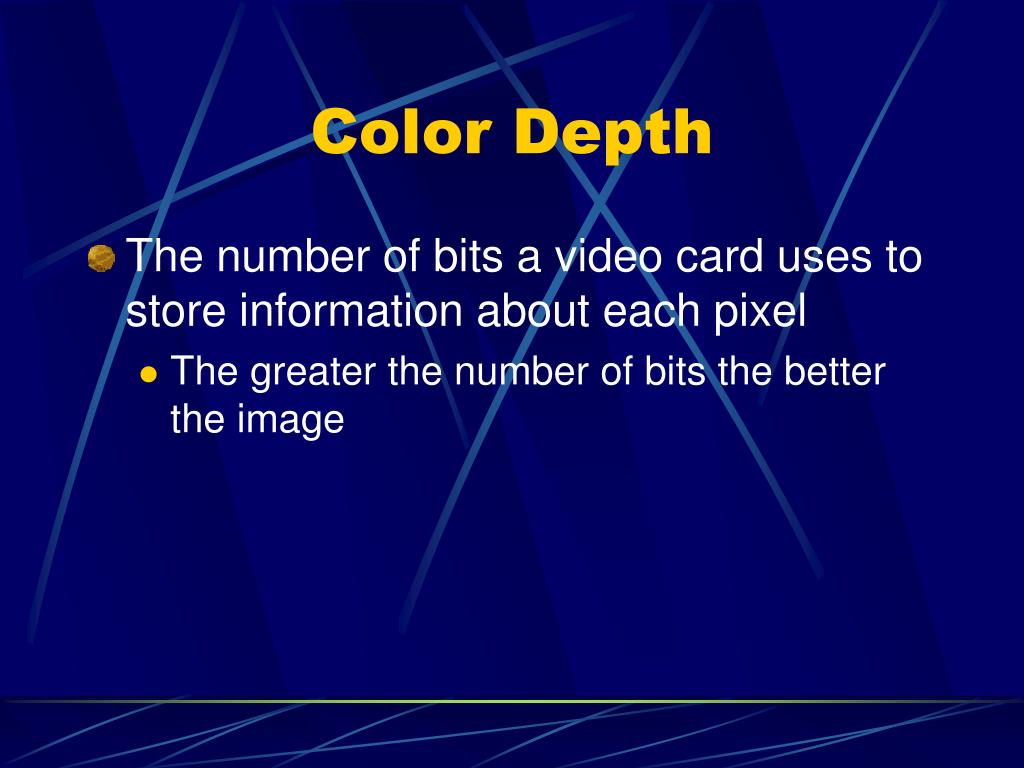 Color Depth

The number of bits a video card uses to store information about each pixel

The greater the number of bits the better the image